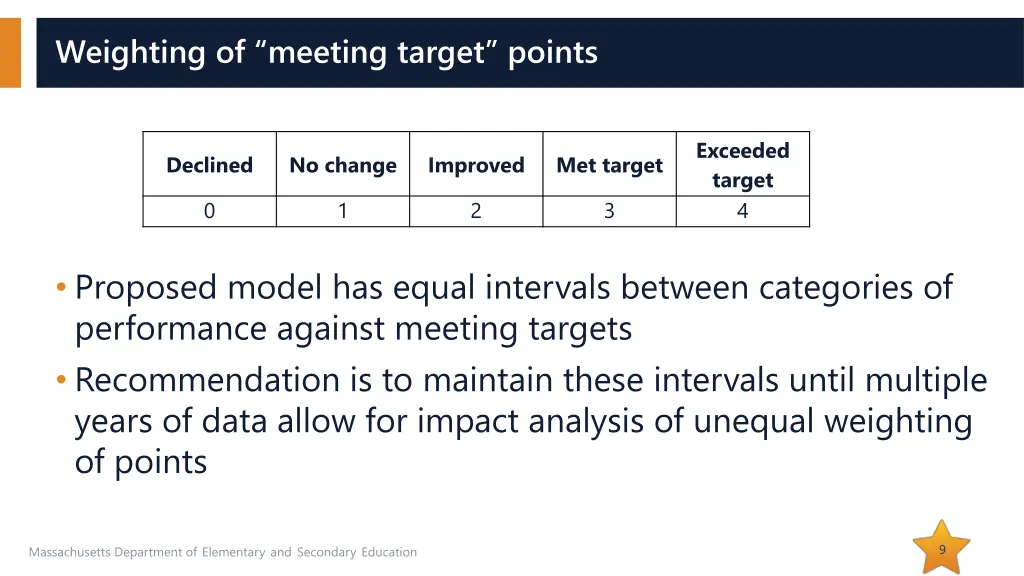 Weighting of “meeting target” points

| Declined | No change | Improved | Met target | Exceeded target |
|---|---|---|---|---|
| 0 | 1 | 2 | 3 | 4 |

• Proposed model has equal intervals between categories of performance against meeting targets
• Recommendation is to maintain these intervals until multiple years of data allow for impact analysis of unequal weighting of points

Massachusetts Department of Elementary and Secondary Education

9